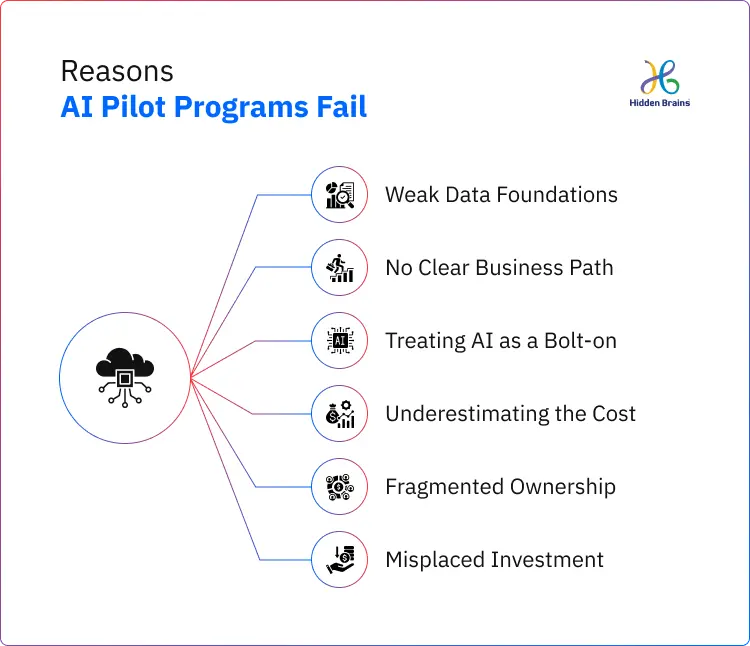 Reasons
AI Pilot Programs Fail

Hidden Brains

Weak Data Foundations

No Clear Business Path

AI

Treating AI as a Bolt-on

Underestimating the Cost

Fragmented Ownership

Misplaced Investment